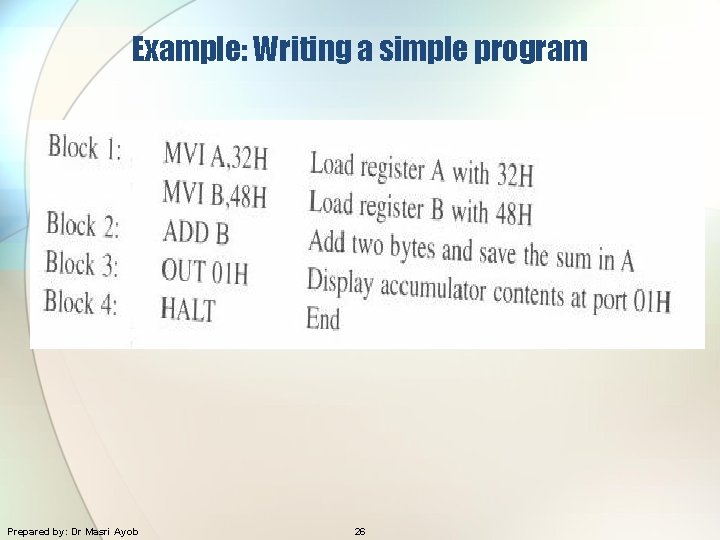 Example: Writing a simple program

| | | |
|---|---|---|
| Block 1: | MVI A,32H | Load register A with 32H |
| | MVI B,48H | Load register B with 48H |
| Block 2: | ADD B | Add two bytes and save the sum in A |
| Block 3: | OUT 01H | Display accumulator contents at port 01H |
| Block 4: | HALT | End |

Prepared by: Dr Masri Ayob

26